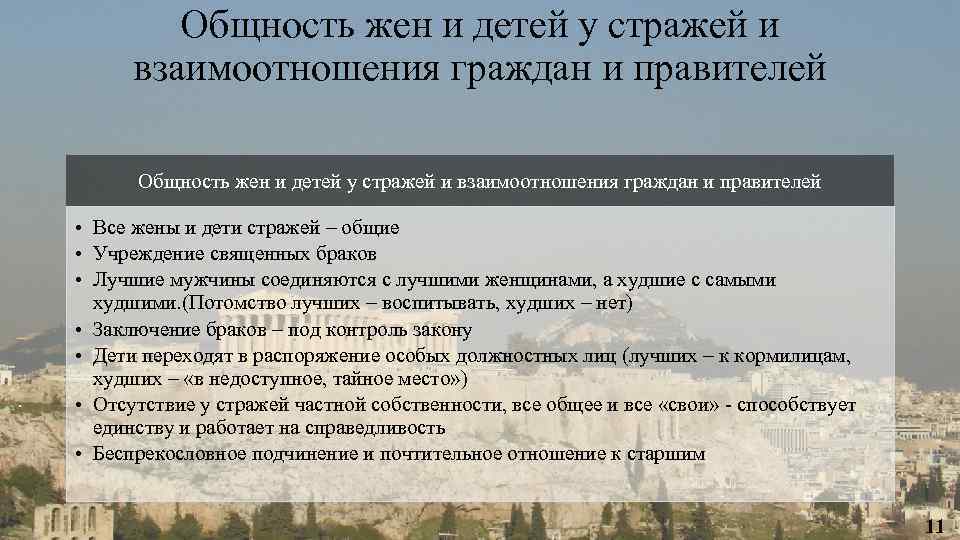 Общность жен и детей у стражей и взаимоотношения граждан и правителей

Общность жен и детей у стражей и взаимоотношения граждан и правителей

• Все жены и дети стражей – общие
• Учреждение священных браков
• Лучшие мужчины соединяются с лучшими женщинами, а худшие с самыми худшими.(Потомство лучших – воспитывать, худших – нет)
• Заключение браков – под контроль закону
• Дети переходят в распоряжение особых должностных лиц (лучших – к кормилицам, худших – «в недоступное, тайное место»)
• Отсутствие у стражей частной собственности, все общее и все «свои» - способствует единству и работает на справедливость
• Беспрекословное подчинение и почтительное отношение к старшим

11